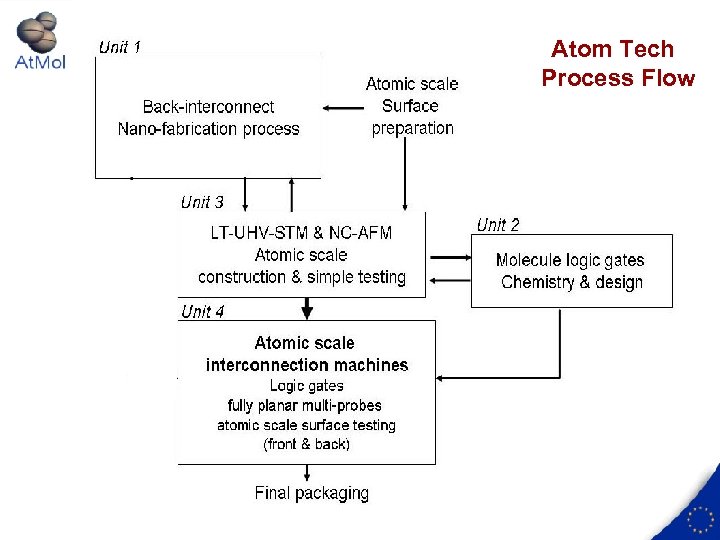 AtMol

Atom Tech
Process Flow

Unit 1

Back-interconnect
Nano-fabrication process

Atomic scale
Surface
preparation

Unit 3

LT-UHV-STM & NC-AFM
Atomic scale
construction & simple testing

Unit 2

Molecule logic gates
Chemistry & design

Unit 4

Atomic scale
interconnection machines
Logic gates
fully planar multi-probes
atomic scale surface testing
(front & back)

Final packaging